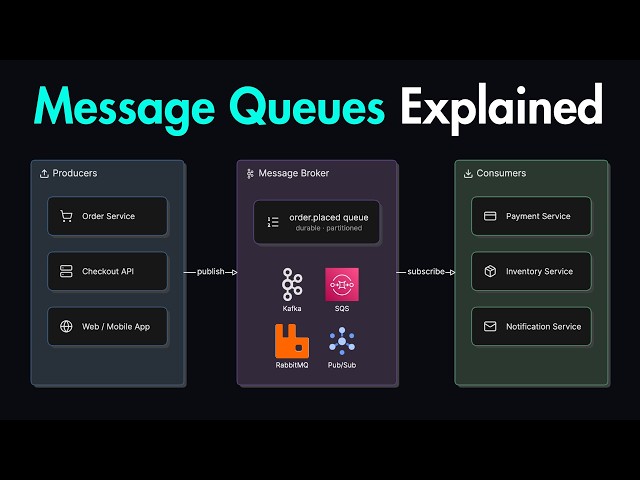 Message Queues Explained

Producers

Order Service

Checkout API

Web / Mobile App

publish

Message Broker

order.placed queue
durable · partitioned

Kafka

SQS

RabbitMQ

Pub/Sub

subscribe

Consumers

Payment Service

Inventory Service

Notification Service